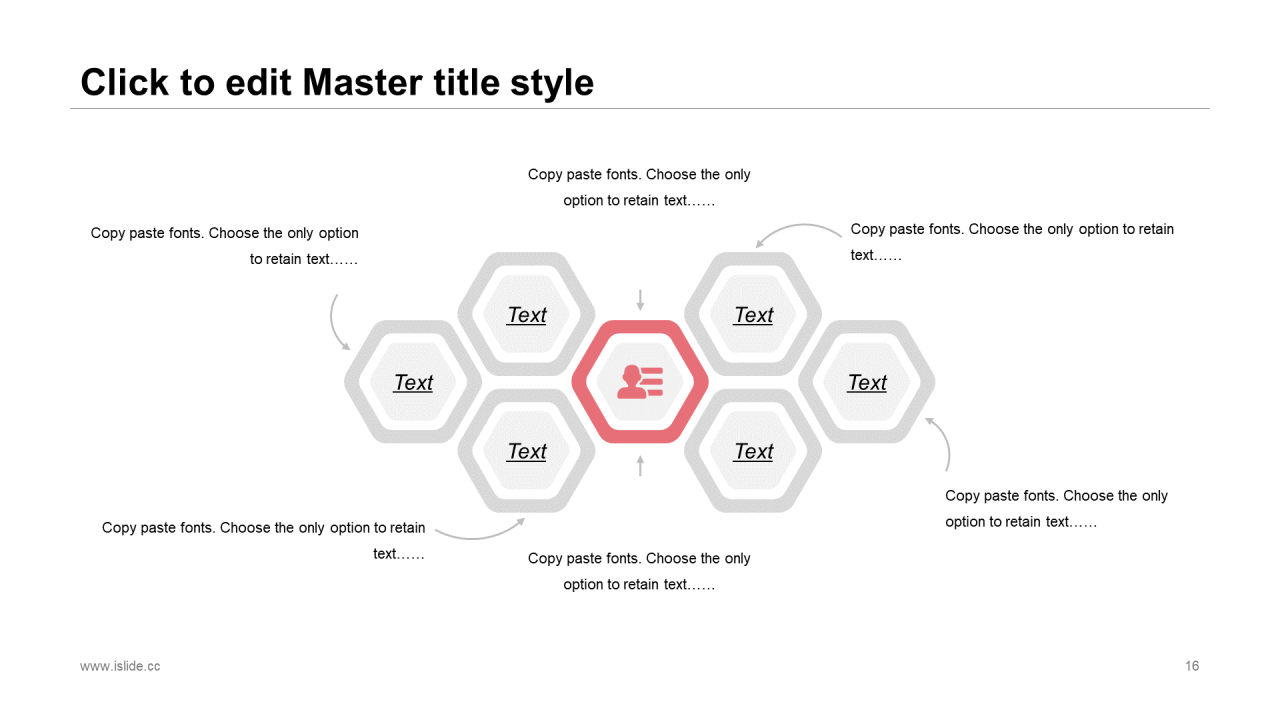 Click to edit Master title style

Copy paste fonts. Choose the only option to retain text……

Copy paste fonts. Choose the only option to retain text……

Copy paste fonts. Choose the only option to retain text……

Text

Text

Text

Text

Text

Text

Copy paste fonts. Choose the only option to retain text……

Copy paste fonts. Choose the only option to retain text……

Copy paste fonts. Choose the only option to retain text……

www.islide.cc

16